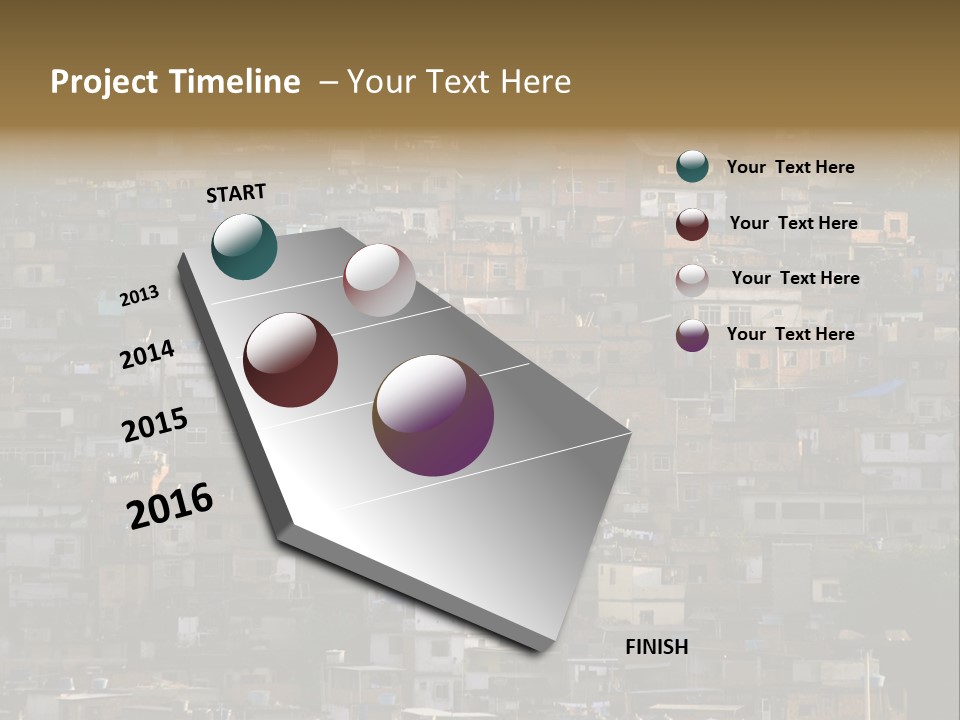 Project Timeline – Your Text Here

START

2013

2014

2015

2016

FINISH

Your Text Here

Your Text Here

Your Text Here

Your Text Here